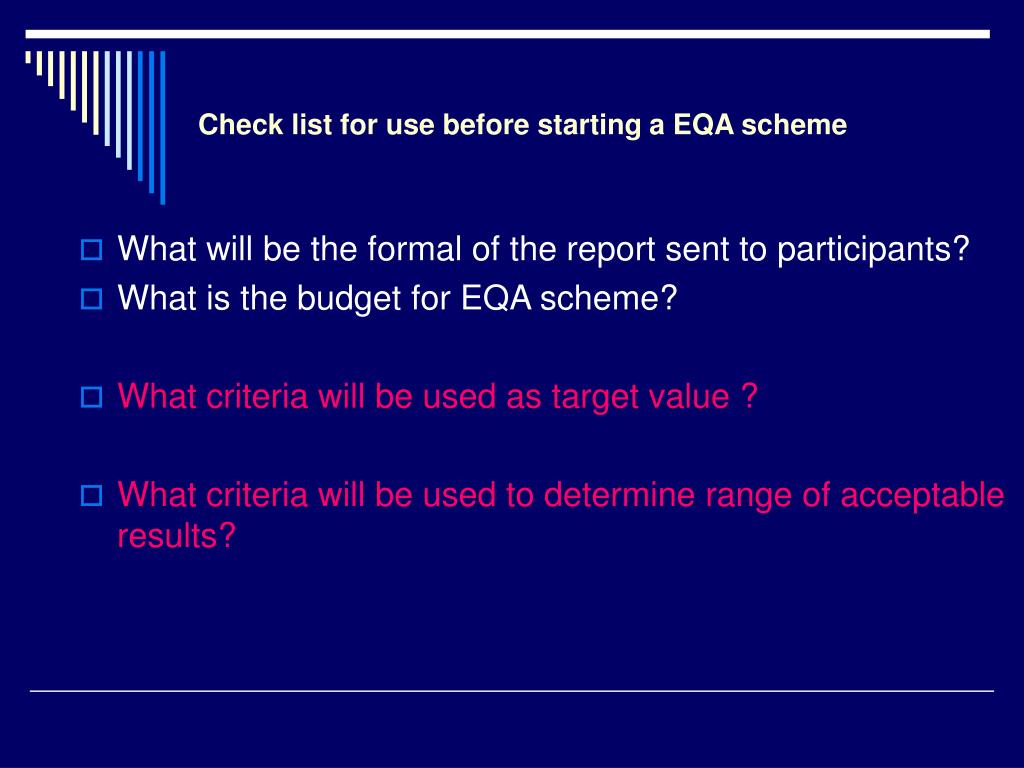 Check list for use before starting a EQA scheme

What will be the formal of the report sent to participants?

What is the budget for EQA scheme?

What criteria will be used as target value ?

What criteria will be used to determine range of acceptable results?